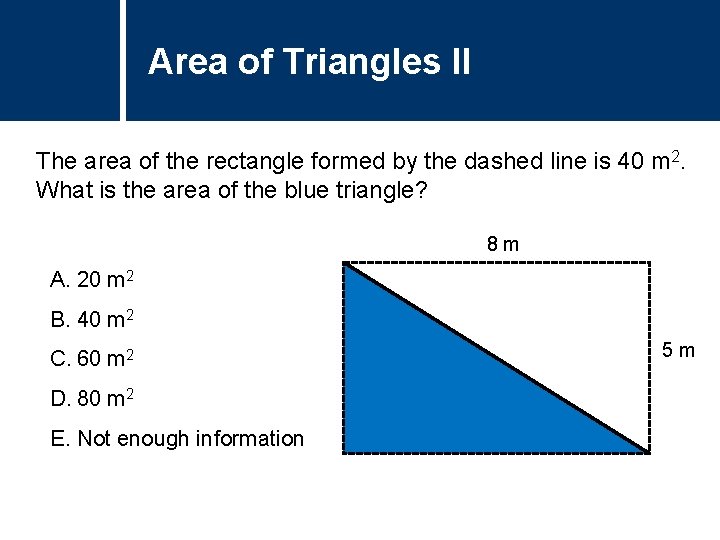 Area of Triangles II

The area of the rectangle formed by the dashed line is 40 $m^2$. What is the area of the blue triangle?

A. 20 $m^2$

B. 40 $m^2$

C. 60 $m^2$

D. 80 $m^2$

E. Not enough information

8 m

5 m